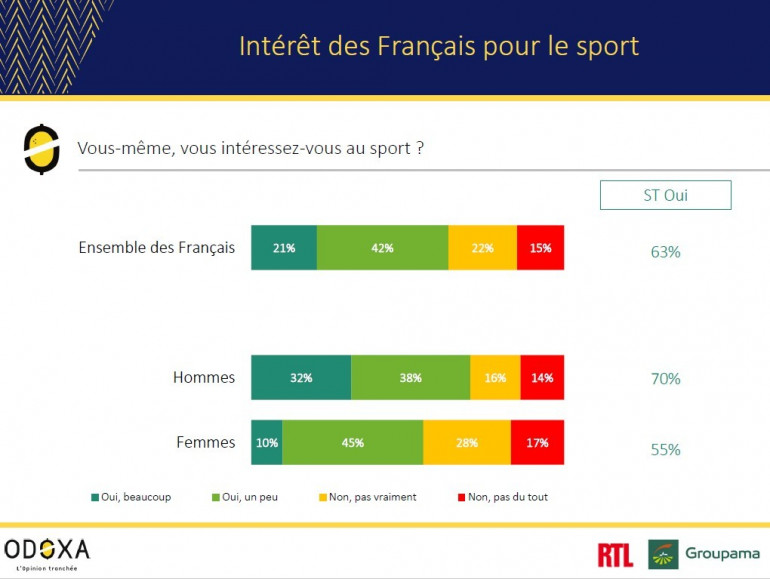 Intérêt des Français pour le sport

Vous-même, vous intéressez-vous au sport ?

ST Oui

Ensemble des Français 21% 42% 22% 15% 63%

Hommes 32% 38% 16% 14% 70%

Femmes 10% 45% 28% 17% 55%

Oui, beaucoup Oui, un peu Non, pas vraiment Non, pas du tout

ODOXA
L'Opinion tranchée

RTL Groupama